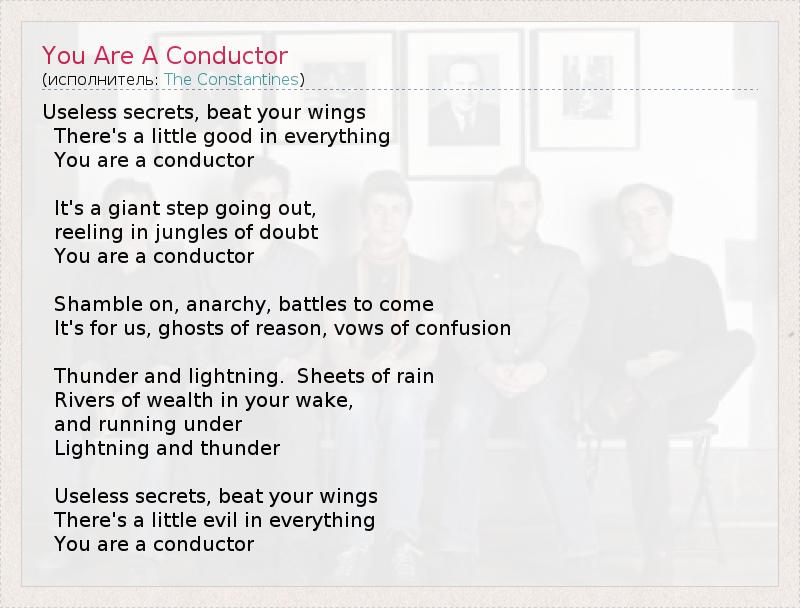 You Are A Conductor
(исполнитель: The Constantines)

Useless secrets, beat your wings
There's a little good in everything
You are a conductor

It's a giant step going out,
reeling in jungles of doubt
You are a conductor

Shamble on, anarchy, battles to come
It's for us, ghosts of reason, vows of confusion

Thunder and lightning. Sheets of rain
Rivers of wealth in your wake,
and running under
Lightning and thunder

Useless secrets, beat your wings
There's a little evil in everything
You are a conductor